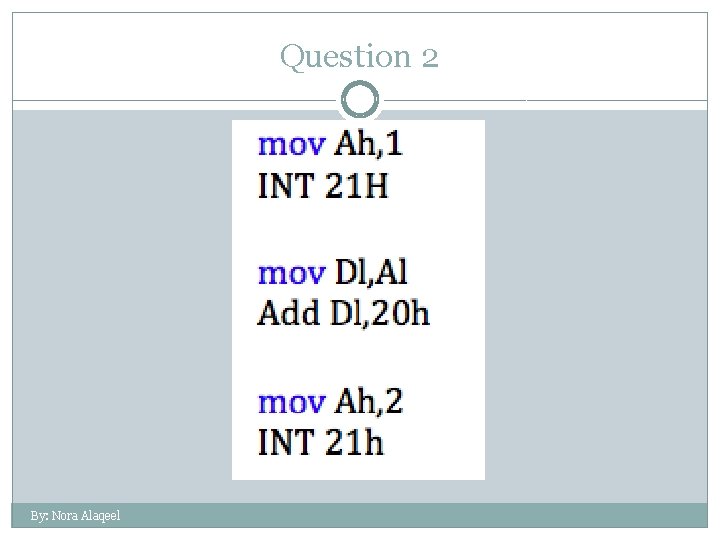 Question 2

mov Ah,1
INT 21H

mov Dl,Al
Add Dl,20h

mov Ah,2
INT 21h

By: Nora Alaqeel